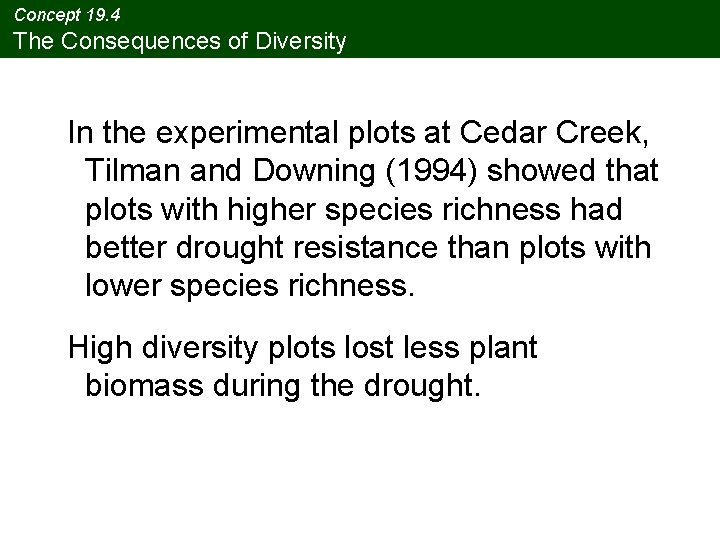 Concept 19.4
The Consequences of Diversity

In the experimental plots at Cedar Creek, Tilman and Downing (1994) showed that plots with higher species richness had better drought resistance than plots with lower species richness.

High diversity plots lost less plant biomass during the drought.